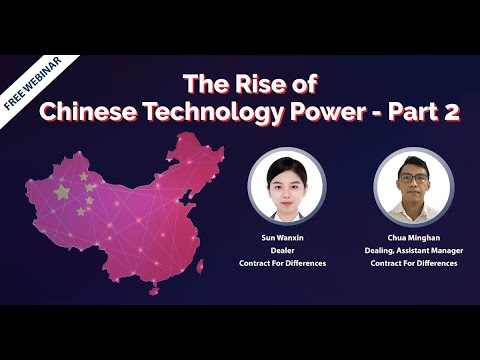 FREE WEBINAR

The Rise of
Chinese Technology Power - Part 2

Sun Wanxin
Dealer
Contract For Differences

Chua Minghan
Dealing, Assistant Manager
Contract For Differences